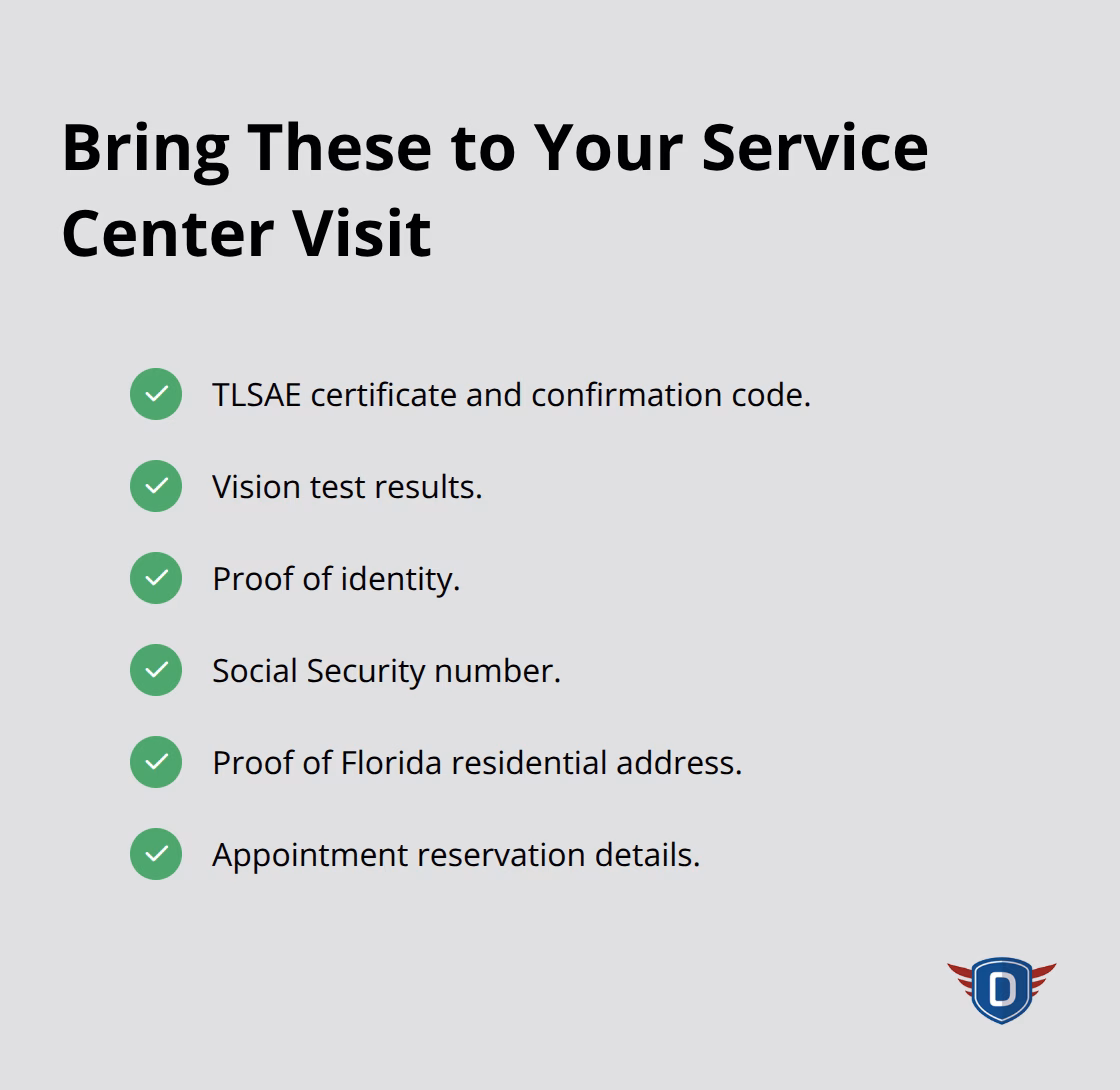 Bring These to Your Service Center Visit

TLSAE certificate and confirmation code.

Vision test results.

Proof of identity.

Social Security number.

Proof of Florida residential address.

Appointment reservation details.

D